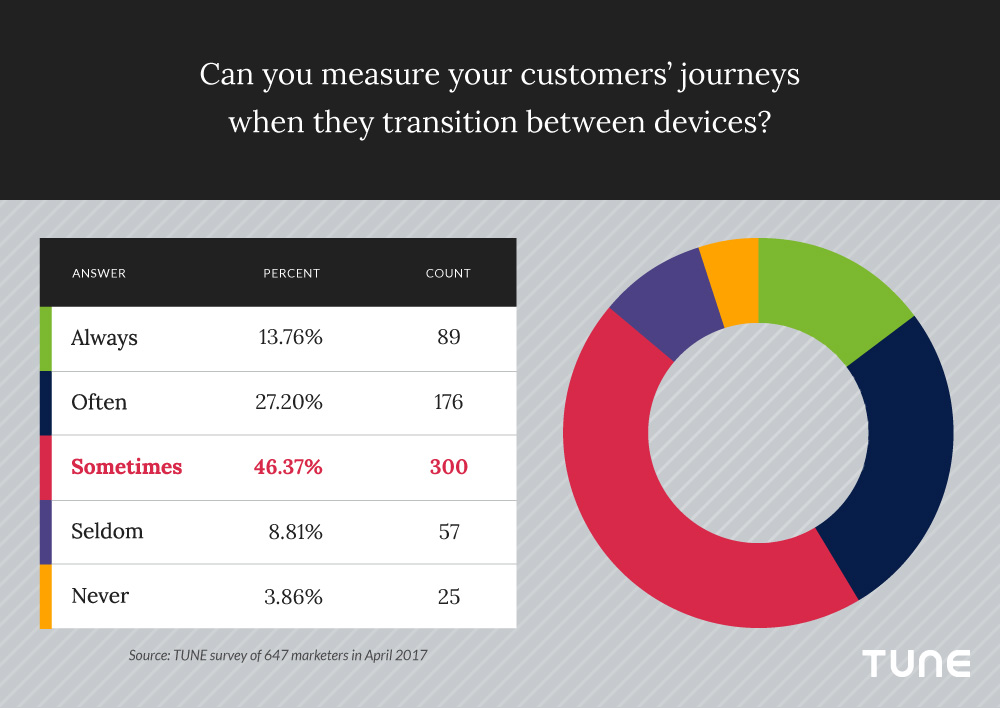 Can you measure your customers' journeys when they transition between devices?

| ANSWER | PERCENT | COUNT |
|---|---|---|
| Always | 13.76% | 89 |
| Often | 27.20% | 176 |
| Sometimes | 46.37% | 300 |
| Seldom | 8.81% | 57 |
| Never | 3.86% | 25 |

Source: TUNE survey of 647 marketers in April 2017

TUNE